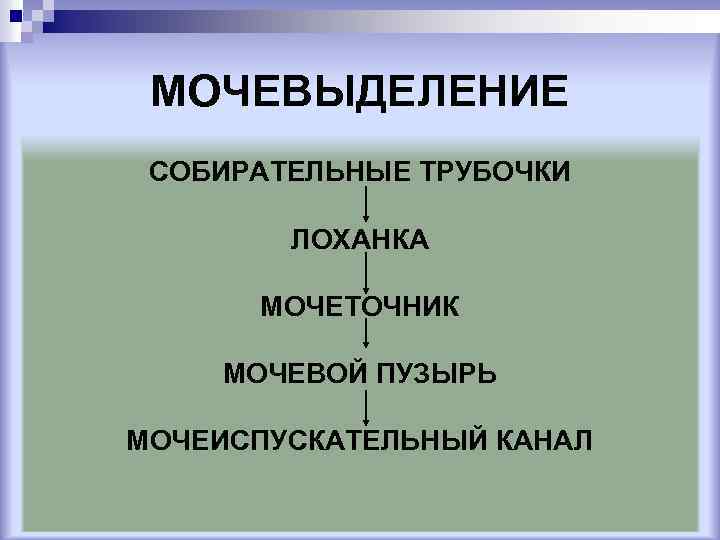 МОЧЕВЫДЕЛЕНИЕ

СОБИРАТЕЛЬНЫЕ ТРУБОЧКИ

ЛОХАНКА

МОЧЕТОЧНИК

МОЧЕВОЙ ПУЗЫРЬ

МОЧЕИСПУСКАТЕЛЬНЫЙ КАНАЛ